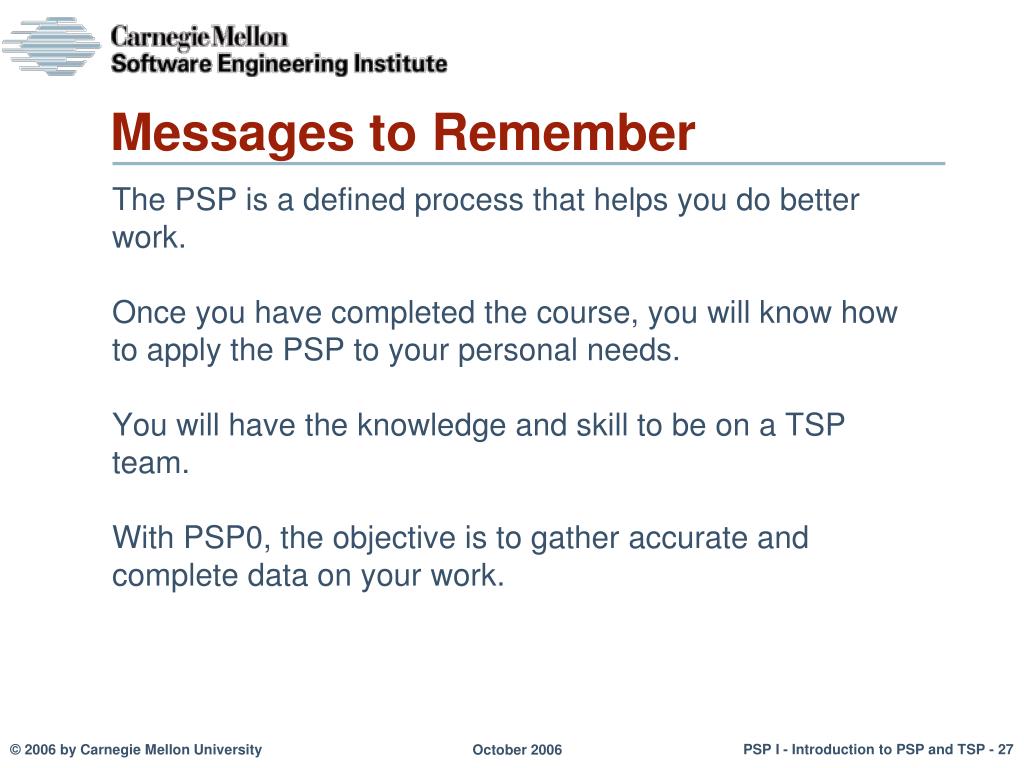 Carnegie Mellon
Software Engineering Institute

Messages to Remember

The PSP is a defined process that helps you do better work.

Once you have completed the course, you will know how to apply the PSP to your personal needs.

You will have the knowledge and skill to be on a TSP team.

With PSP0, the objective is to gather accurate and complete data on your work.

© 2006 by Carnegie Mellon University

October 2006

PSP I - Introduction to PSP and TSP - 27